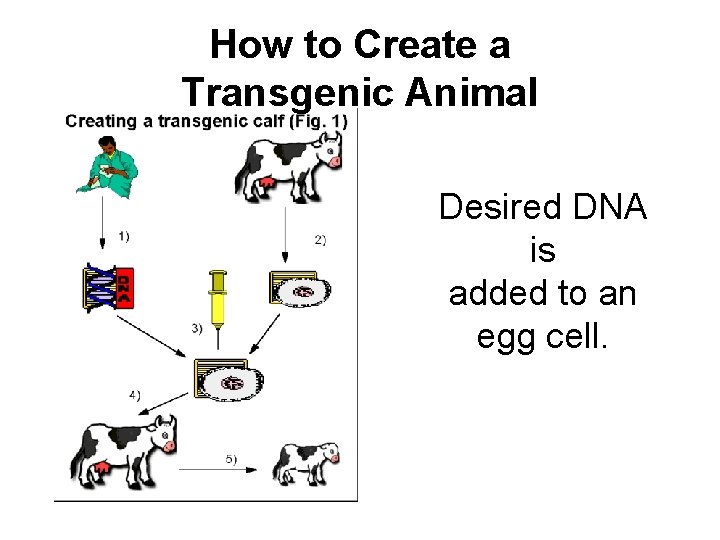 How to Create a Transgenic Animal

Creating a transgenic calf (Fig. 1)

1)

2)

DNA

3)

4)

5)

Desired DNA is added to an egg cell.